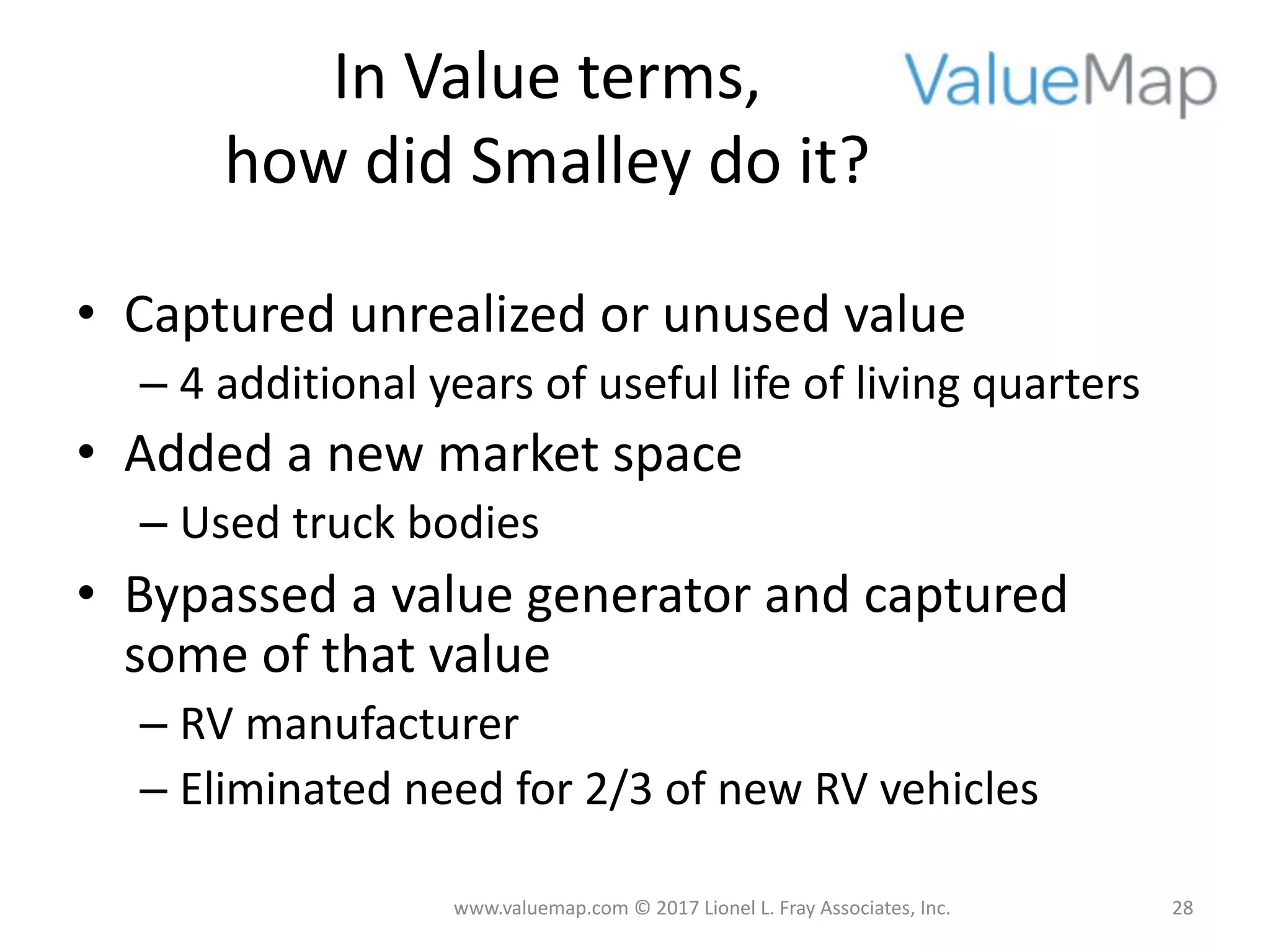 In Value terms, how did Smalley do it?

ValueMap

• Captured unrealized or unused value
– 4 additional years of useful life of living quarters
• Added a new market space
– Used truck bodies
• Bypassed a value generator and captured some of that value
– RV manufacturer
– Eliminated need for 2/3 of new RV vehicles

www.valuemap.com © 2017 Lionel L. Fray Associates, Inc.

28